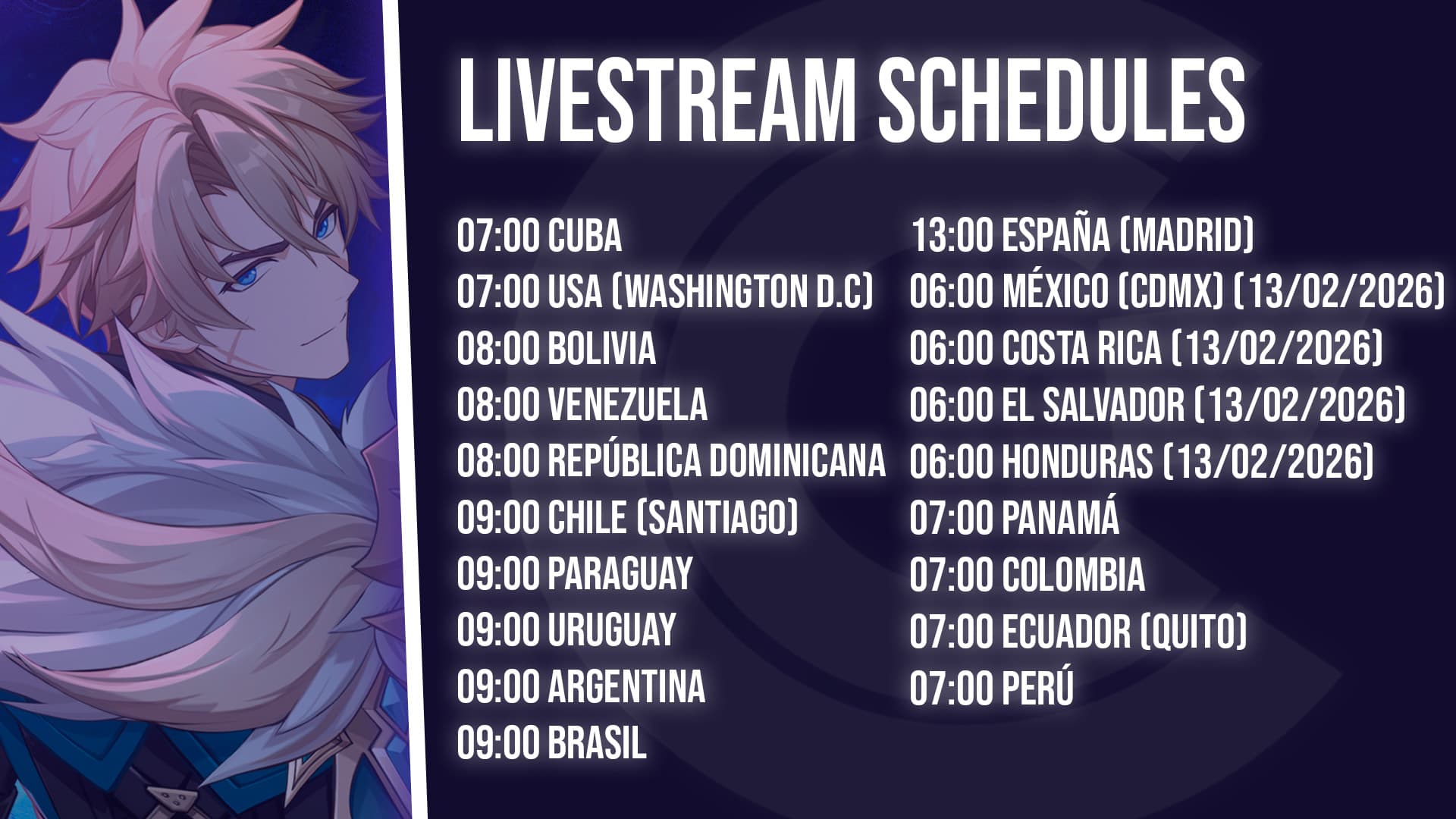 LIVESTREAM SCHEDULES

07:00 CUBA
07:00 USA (WASHINGTON D.C)
08:00 BOLIVIA
08:00 VENEZUELA
08:00 REPÚBLICA DOMINICANA
09:00 CHILE (SANTIAGO)
09:00 PARAGUAY
09:00 URUGUAY
09:00 ARGENTINA
09:00 BRASIL

13:00 ESPAÑA (MADRID)
06:00 MÉXICO (CDMX) (13/02/2026)
06:00 COSTA RICA (13/02/2026)
06:00 EL SALVADOR (13/02/2026)
06:00 HONDURAS (13/02/2026)
07:00 PANAMÁ
07:00 COLOMBIA
07:00 ECUADOR (QUITO)
07:00 PERÚ